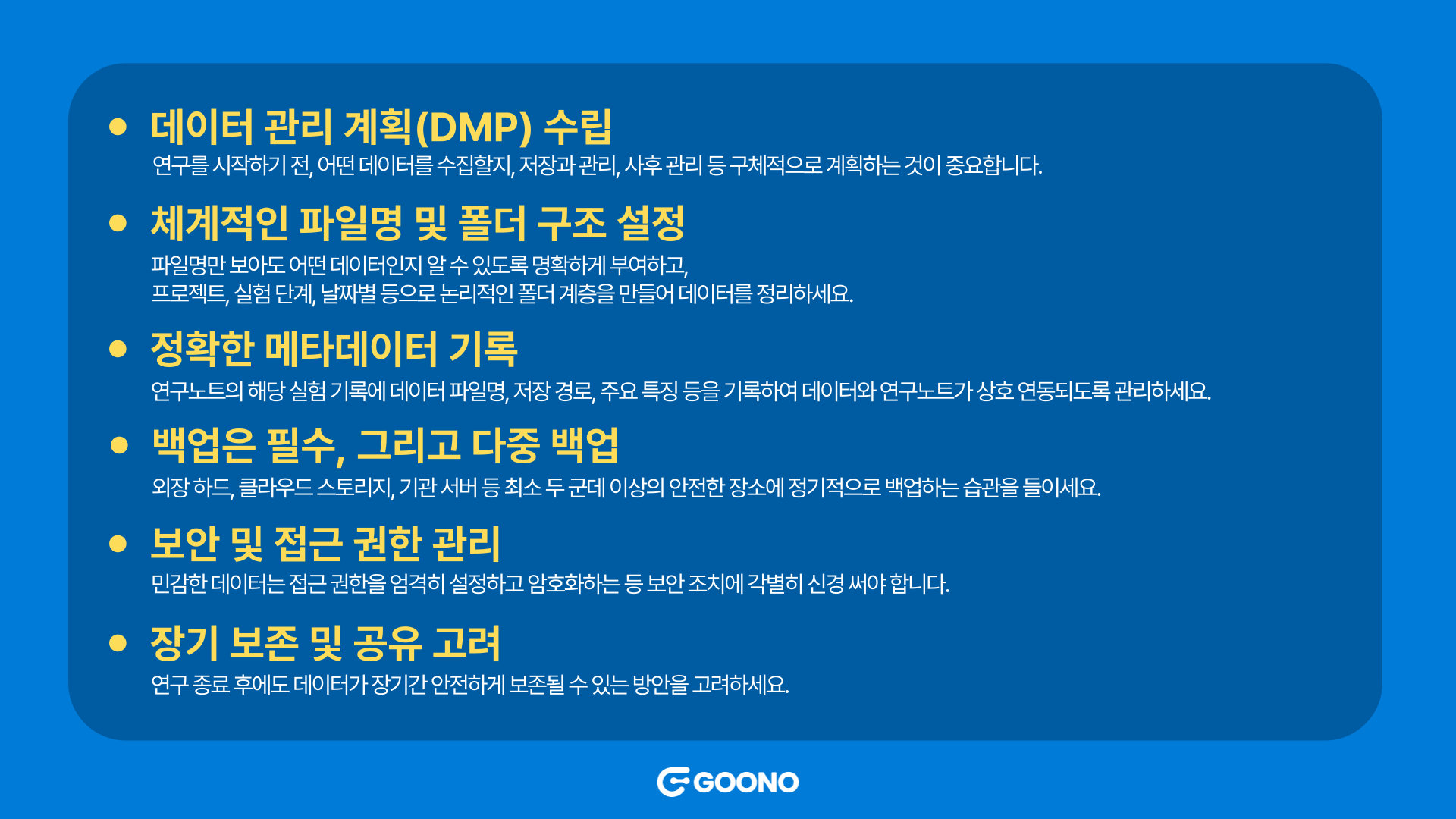 ● 데이터 관리 계획(DMP) 수립
연구를 시작하기 전, 어떤 데이터를 수집할지, 저장과 관리, 사후 관리 등 구체적으로 계획하는 것이 중요합니다.

● 체계적인 파일명 및 폴더 구조 설정
파일명만 보아도 어떤 데이터인지 알 수 있도록 명확하게 부여하고, 프로젝트, 실험 단계, 날짜별 등으로 논리적인 폴더 계층을 만들어 데이터를 정리하세요.

● 정확한 메타데이터 기록
연구노트의 해당 실험 기록에 데이터 파일명, 저장 경로, 주요 특징 등을 기록하여 데이터와 연구노트가 상호 연동되도록 관리하세요.

● 백업은 필수, 그리고 다중 백업
외장 하드, 클라우드 스토리지, 기관 서버 등 최소 두 군데 이상의 안전한 장소에 정기적으로 백업하는 습관을 들이세요.

● 보안 및 접근 권한 관리
민감한 데이터는 접근 권한을 엄격히 설정하고 암호화하는 등 보안 조치에 각별히 신경 써야 합니다.

● 장기 보존 및 공유 고려
연구 종료 후에도 데이터가 장기간 안전하게 보존될 수 있는 방안을 고려하세요.

GOONO